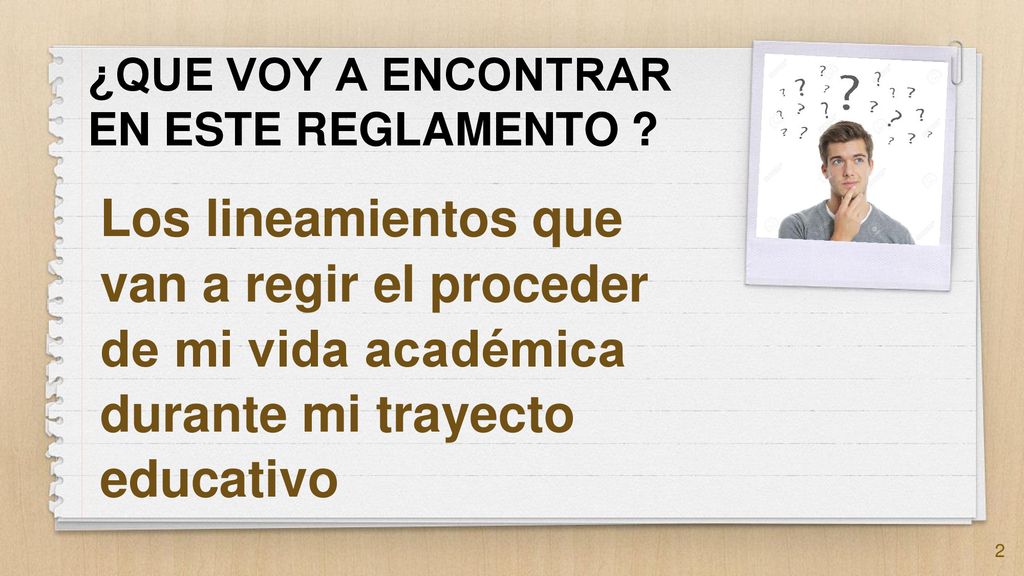 ¿QUE VOY A ENCONTRAR EN ESTE REGLAMENTO ?

Los lineamientos que van a regir el proceder de mi vida académica durante mi trayecto educativo

2